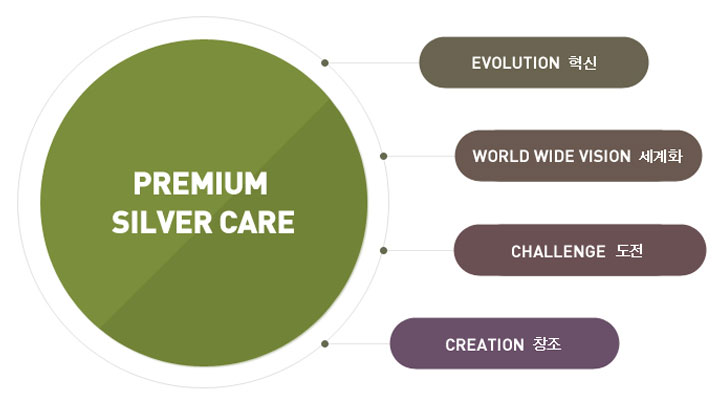 PREMIUM
SILVER CARE

EVOLUTION 혁신

WORLD WIDE VISION 세계화

CHALLENGE 도전

CREATION 창조